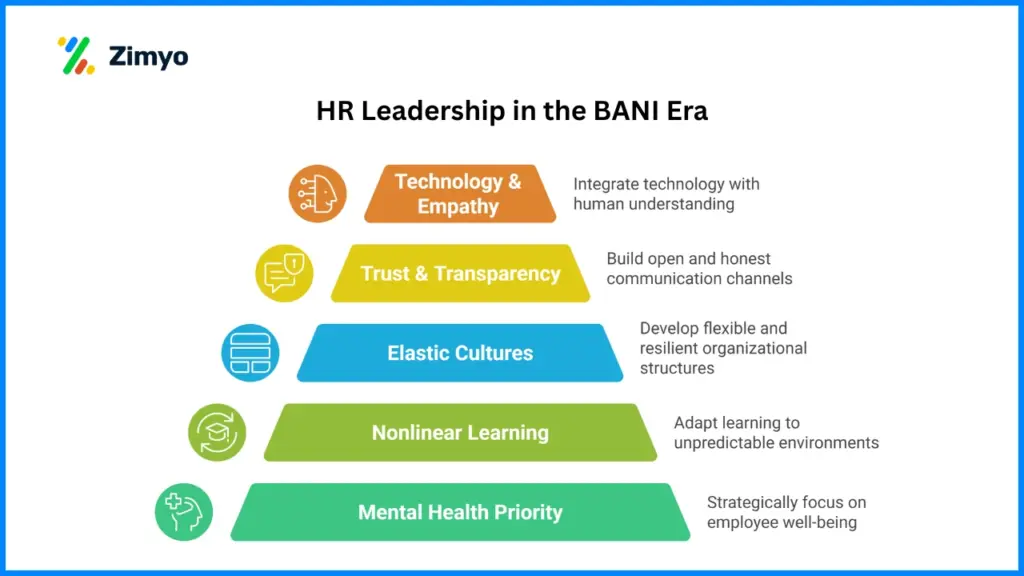 Zimyo

HR Leadership in the BANI Era

Technology & Empathy

Integrate technology with human understanding

Trust & Transparency

Build open and honest communication channels

Elastic Cultures

Develop flexible and resilient organizational structures

Nonlinear Learning

Adapt learning to unpredictable environments

Mental Health Priority

Strategically focus on employee well-being